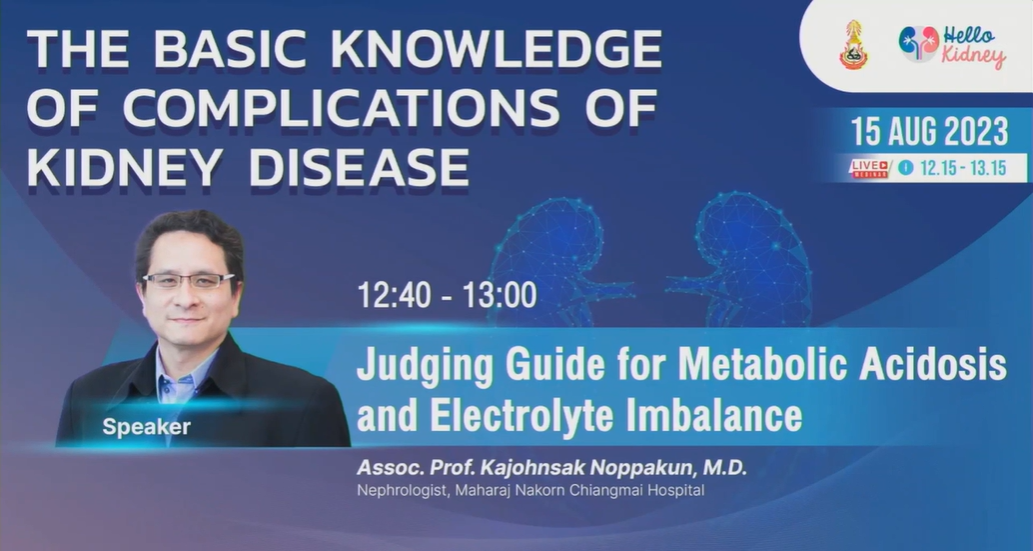 THE BASIC KNOWLEDGE OF COMPLICATIONS OF KIDNEY DISEASE

Hello Kidney

15 AUG 2023

LIVE WEBINAR 12.15 - 13.15

12:40 - 13:00

Judging Guide for Metabolic Acidosis and Electrolyte Imbalance

Speaker

Assoc. Prof. Kajohnsak Noppakun, M.D.
Nephrologist, Maharaj Nakorn Chiangmai Hospital